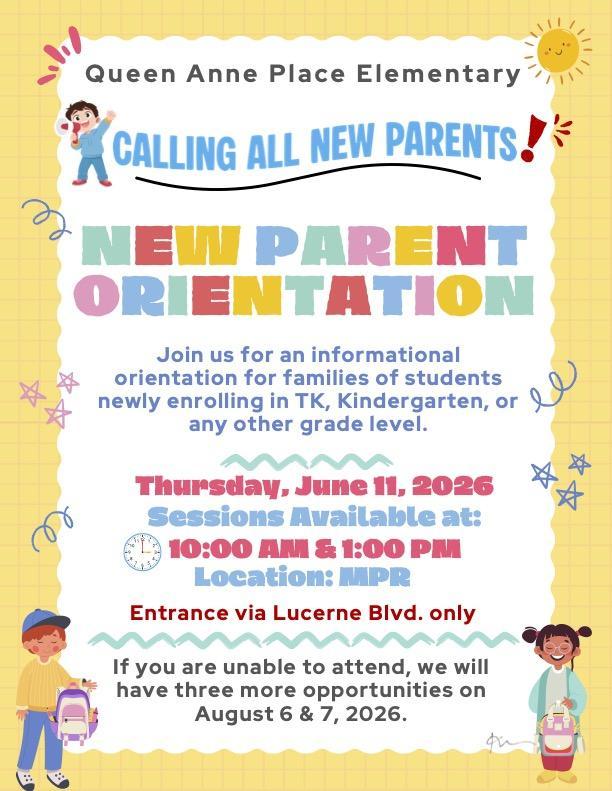 Queen Anne Place Elementary

CALLING ALL NEW PARENTS!

NEW PARENT ORIENTATION

Join us for an informational orientation for families of students newly enrolling in TK, Kindergarten, or any other grade level.

Thursday, June 11, 2026
Sessions Available at:
10:00 AM & 1:00 PM
Location: MPR

Entrance via Lucerne Blvd. only

If you are unable to attend, we will have three more opportunities on August 6 & 7, 2026.